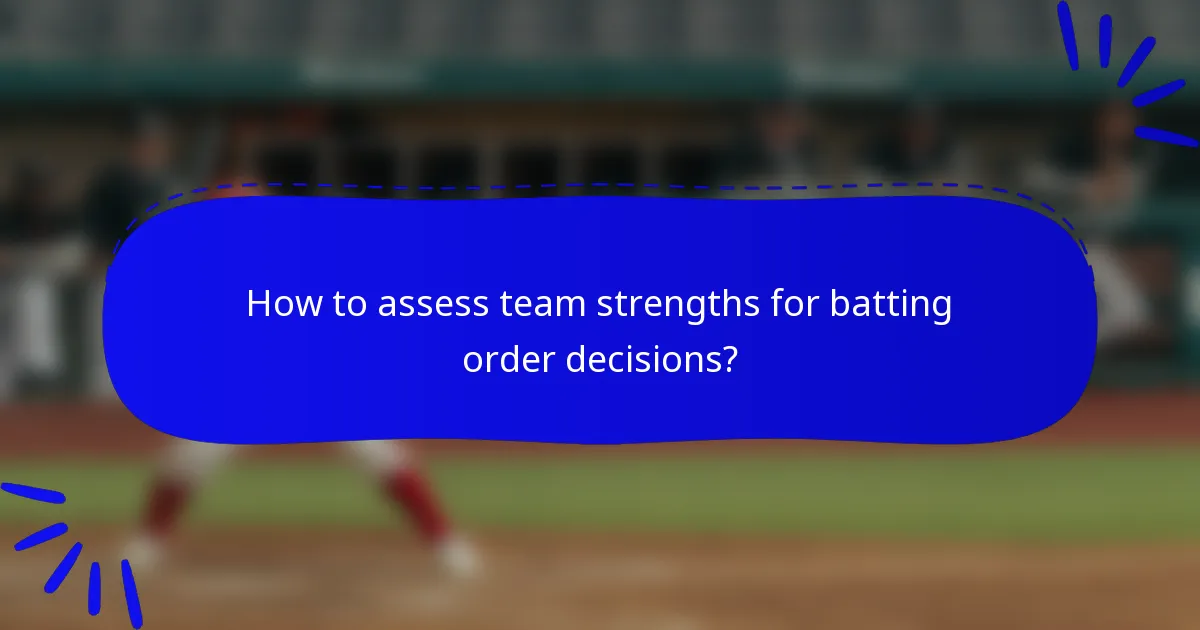 How to assess team strengths for batting order decisions?